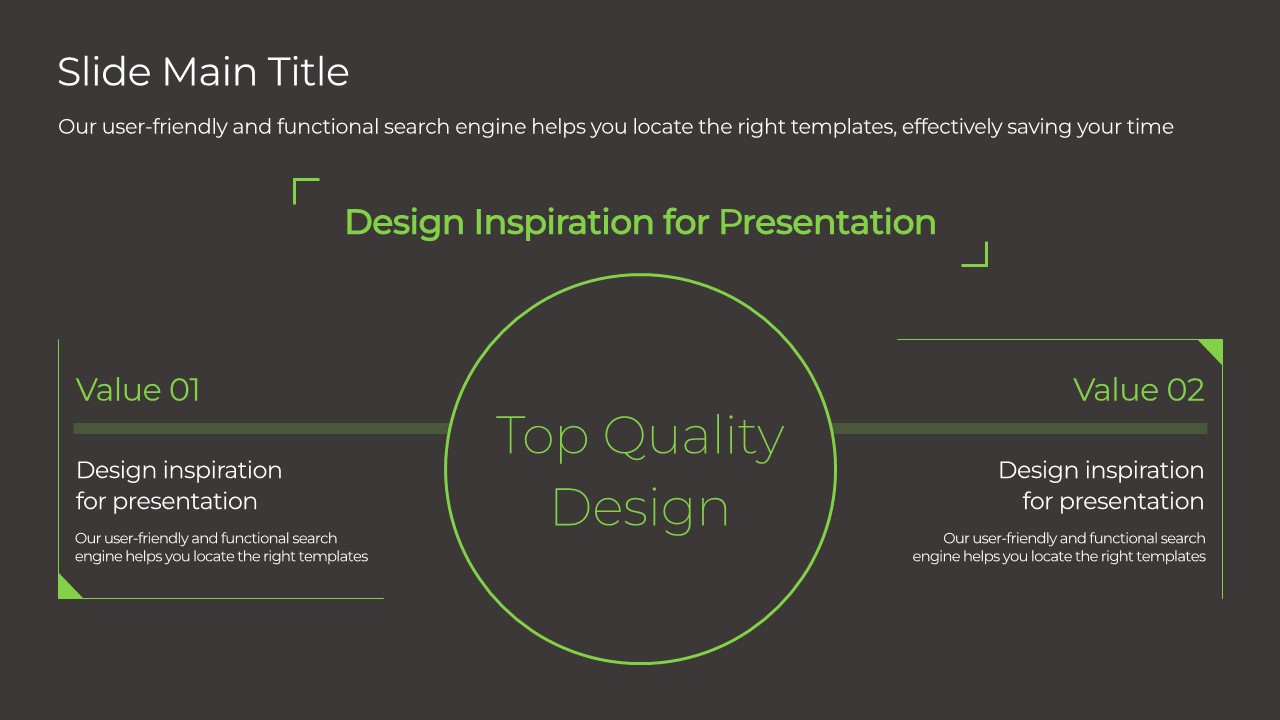 Slide Main Title

Our user-friendly and functional search engine helps you locate the right templates, effectively saving your time

Design Inspiration for Presentation

Value 01

Design inspiration for presentation

Our user-friendly and functional search engine helps you locate the right templates

Top Quality Design

Value 02

Design inspiration for presentation

Our user-friendly and functional search engine helps you locate the right templates